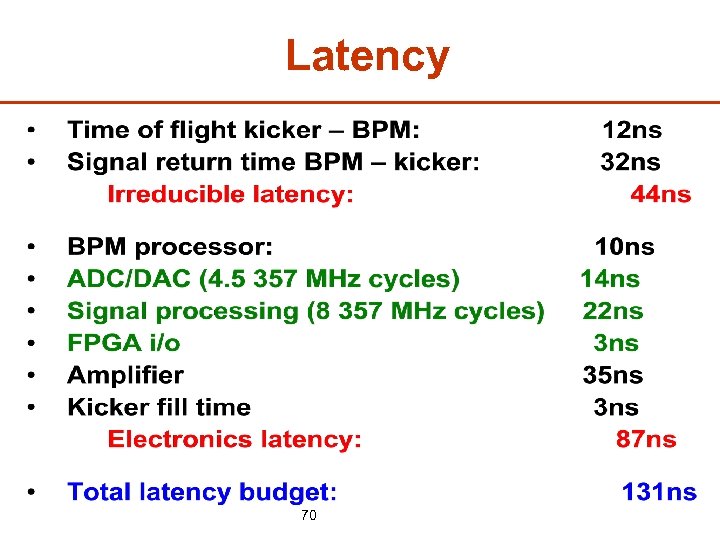 Latency

• Time of flight kicker – BPM: 12ns
• Signal return time BPM – kicker: 32ns
Irreducible latency: 44ns

• BPM processor: 10ns
• ADC/DAC (4.5 357 MHz cycles) 14ns
• Signal processing (8 357 MHz cycles) 22ns
• FPGA i/o 3ns
• Amplifier 35ns
• Kicker fill time 3ns
Electronics latency: 87ns

• Total latency budget: 131ns

70